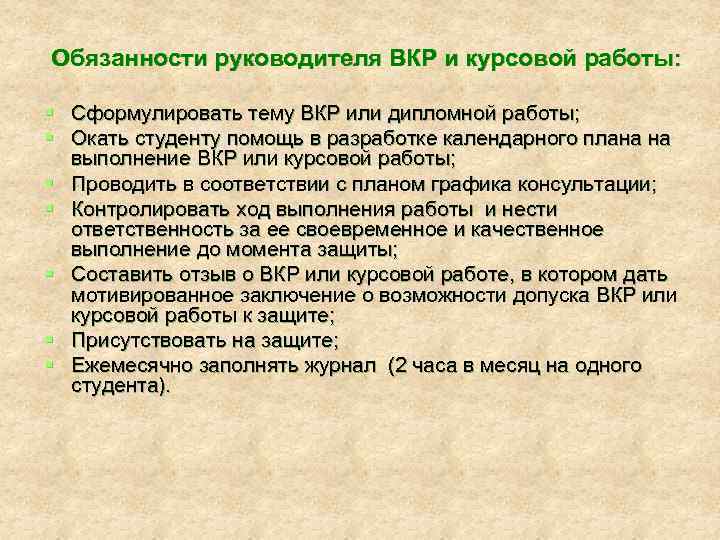 Обязанности руководителя ВКР и курсовой работы:

Сформулировать тему ВКР или дипломной работы;

Окать студенту помощь в разработке календарного плана на выполнение ВКР или курсовой работы;

Проводить в соответствии с планом графика консультации;

Контролировать ход выполнения работы и нести ответственность за ее своевременное и качественное выполнение до момента защиты;

Составить отзыв о ВКР или курсовой работе, в котором дать мотивированное заключение о возможности допуска ВКР или курсовой работы к защите;

Присутствовать на защите;

Ежемесячно заполнять журнал (2 часа в месяц на одного студента).